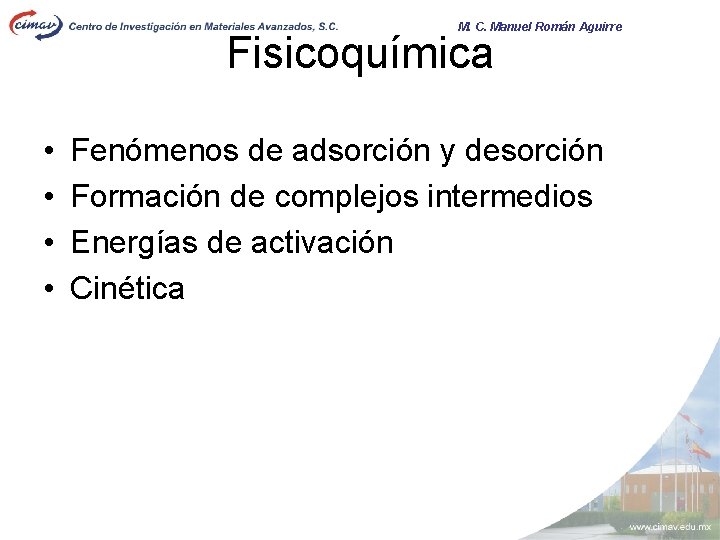 cimav Centro de Investigación en Materiales Avanzados, S.C.

M. C. Manuel Román Aguirre

Fisicoquímica

• Fenómenos de adsorción y desorción
• Formación de complejos intermedios
• Energías de activación
• Cinética

www.cimav.edu.mx